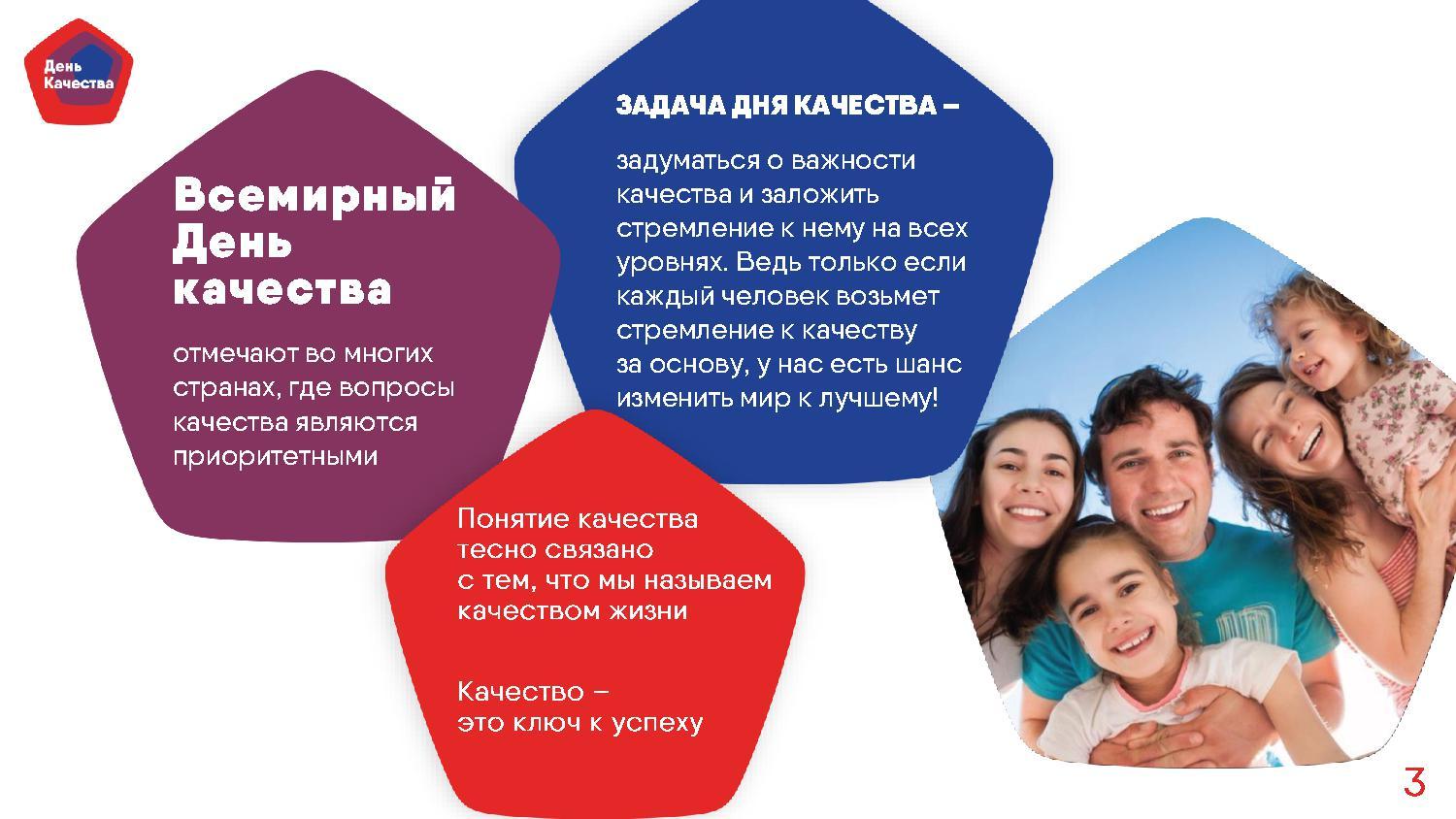 День Качества

Всемирный День качества

отмечают во многих странах, где вопросы качества являются приоритетными

ЗАДАЧА ДНЯ КАЧЕСТВА –

задуматься о важности качества и заложить стремление к нему на всех уровнях. Ведь только если каждый человек возьмет стремление к качеству за основу, у нас есть шанс изменить мир к лучшему!

Понятие качества тесно связано с тем, что мы называем качеством жизни

Качество – это ключ к успеху

3